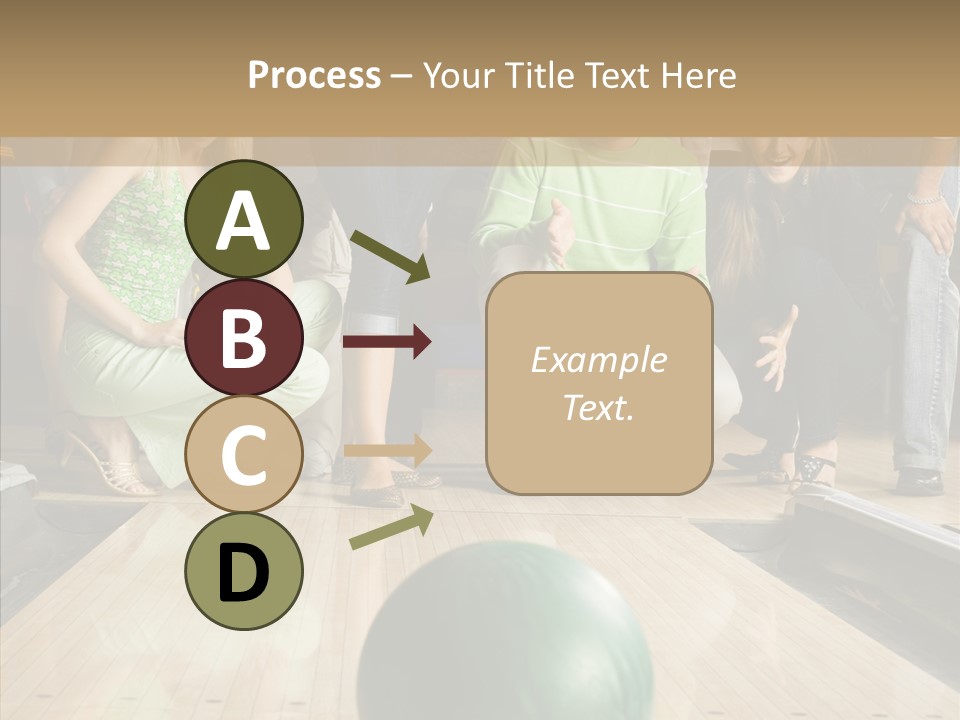 Process – Your Title Text Here

A

B

C

D

Example Text.